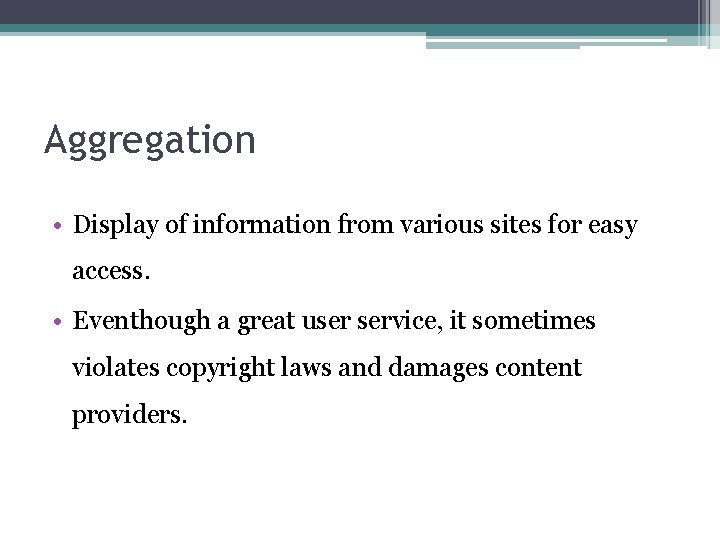 Aggregation

• Display of information from various sites for easy access.
• Eventhough a great user service, it sometimes violates copyright laws and damages content providers.